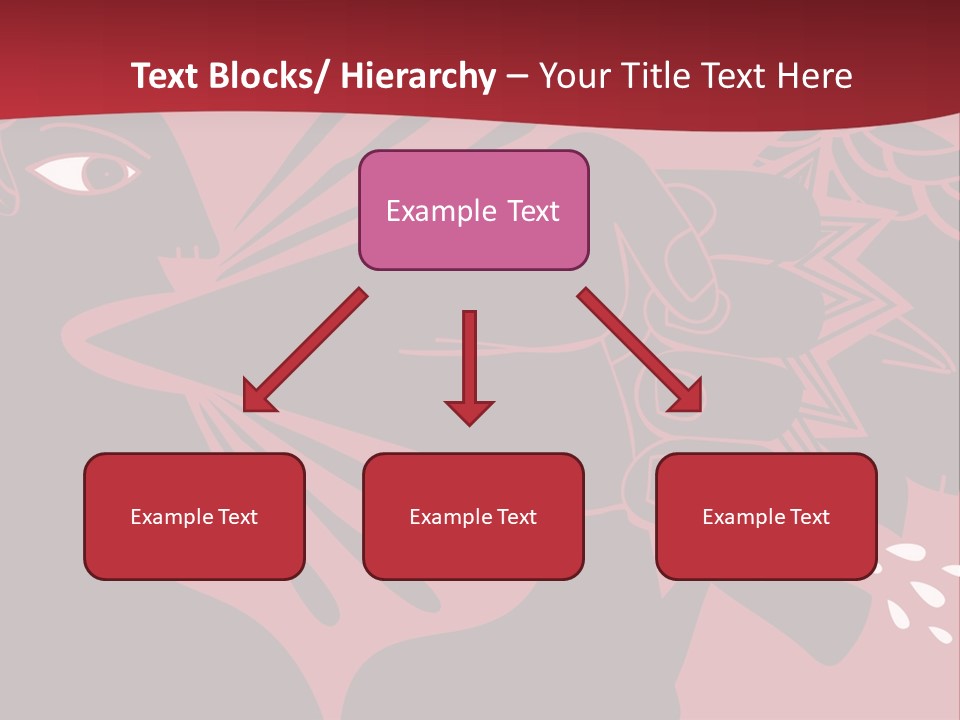 Text Blocks/ Hierarchy – Your Title Text Here

Example Text

Example Text

Example Text

Example Text